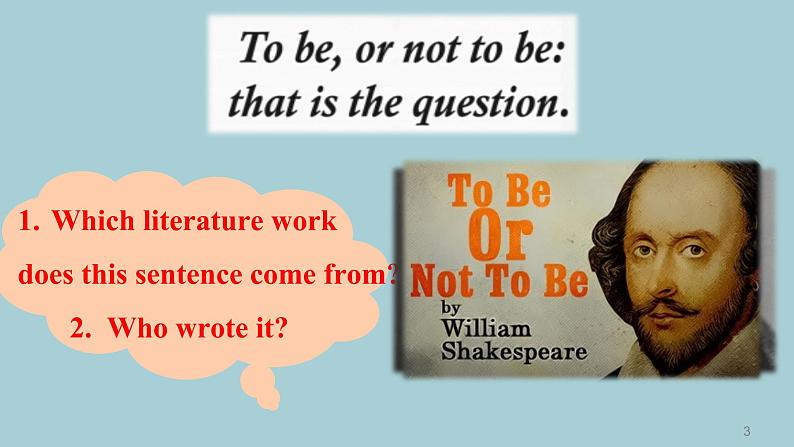 To be, or not to be: that is the question.

1. Which literature work does this sentence come from?
2. Who wrote it?

To Be Or Not To Be
by
William
Shakespeare

3